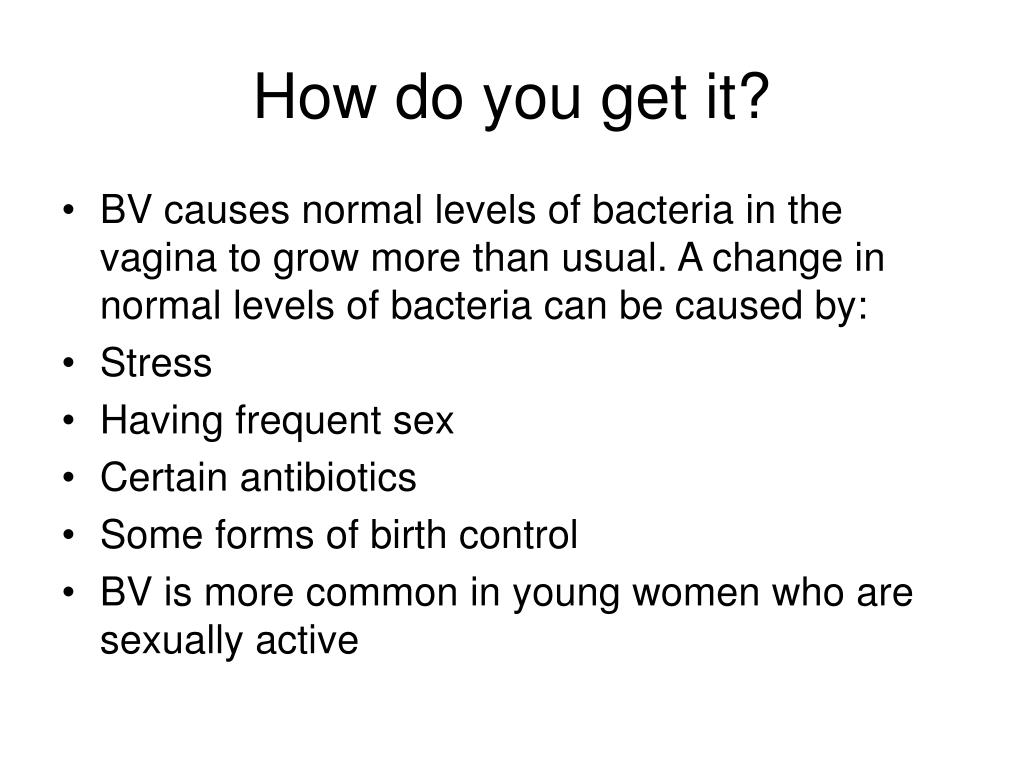 How do you get it?

• BV causes normal levels of bacteria in the vagina to grow more than usual. A change in normal levels of bacteria can be caused by:
• Stress
• Having frequent sex
• Certain antibiotics
• Some forms of birth control
• BV is more common in young women who are sexually active